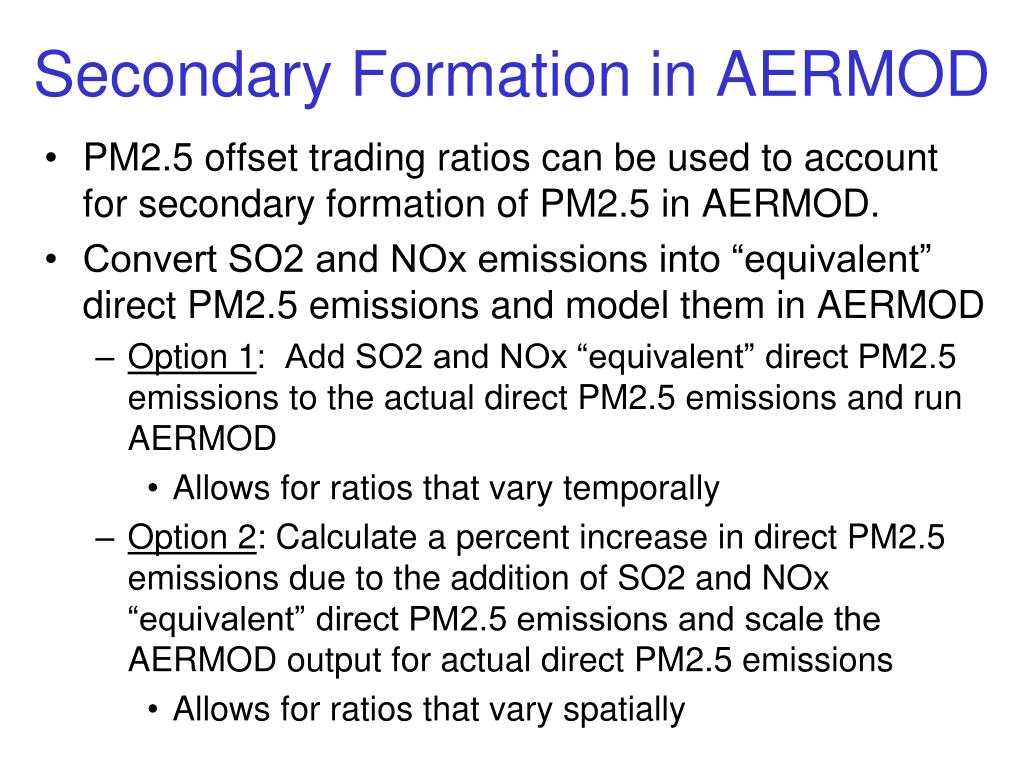 Secondary Formation in AERMOD

• PM2.5 offset trading ratios can be used to account for secondary formation of PM2.5 in AERMOD.
• Convert SO2 and NOx emissions into “equivalent” direct PM2.5 emissions and model them in AERMOD
  – Option 1: Add SO2 and NOx “equivalent” direct PM2.5 emissions to the actual direct PM2.5 emissions and run AERMOD
    • Allows for ratios that vary temporally
  – Option 2: Calculate a percent increase in direct PM2.5 emissions due to the addition of SO2 and NOx “equivalent” direct PM2.5 emissions and scale the AERMOD output for actual direct PM2.5 emissions
    • Allows for ratios that vary spatially